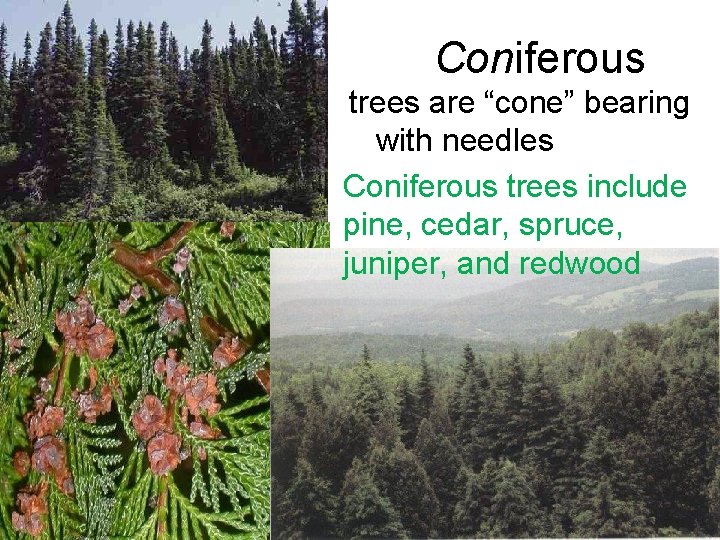 Coniferous

trees are “cone” bearing with needles

Coniferous trees include pine, cedar, spruce, juniper, and redwood